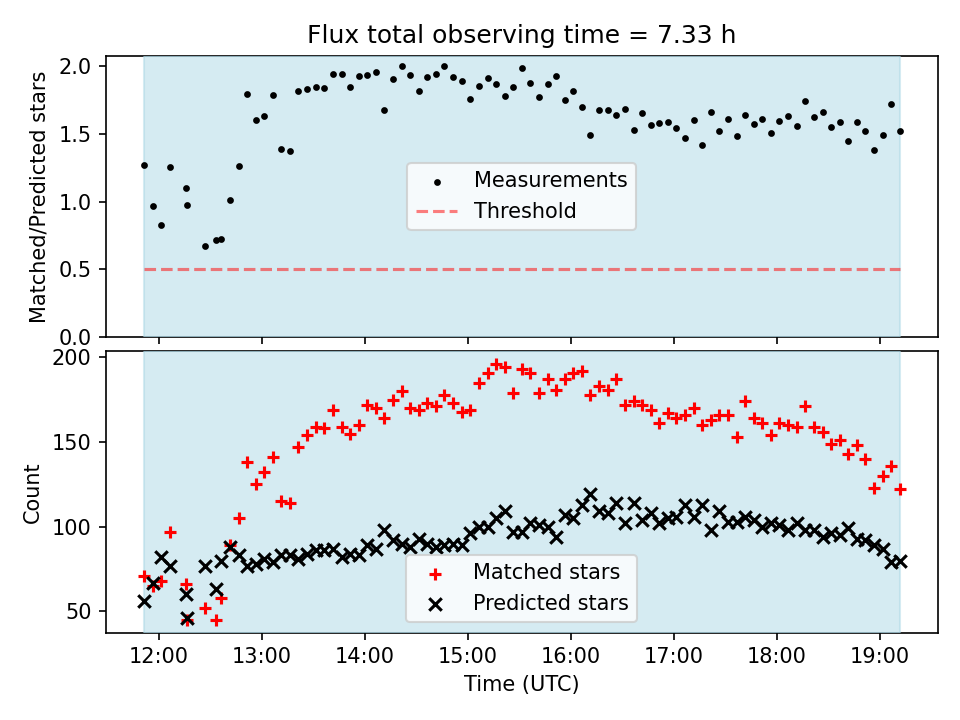 Flux total observing time = 7.33 h

Matched/Predicted stars

2.0
1.5
1.0
0.5
0.0

Measurements
Threshold

Count

200
150
100
50

Matched stars
Predicted stars

12:00
13:00
14:00
15:00
16:00
17:00
18:00
19:00

Time (UTC)